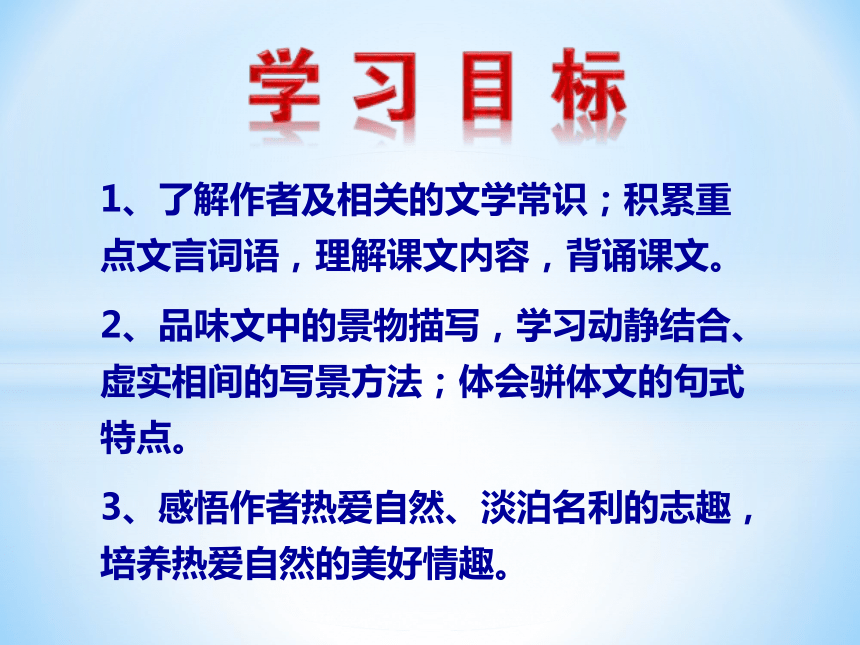 学习目标

1、了解作者及相关的文学常识；积累重点文言词语，理解课文内容，背诵课文。

2、品味文中的景物描写，学习动静结合、虚实相间的写景方法；体会骈体文的句式特点。

3、感悟作者热爱自然、淡泊名利的志趣，培养热爱自然的美好情趣。